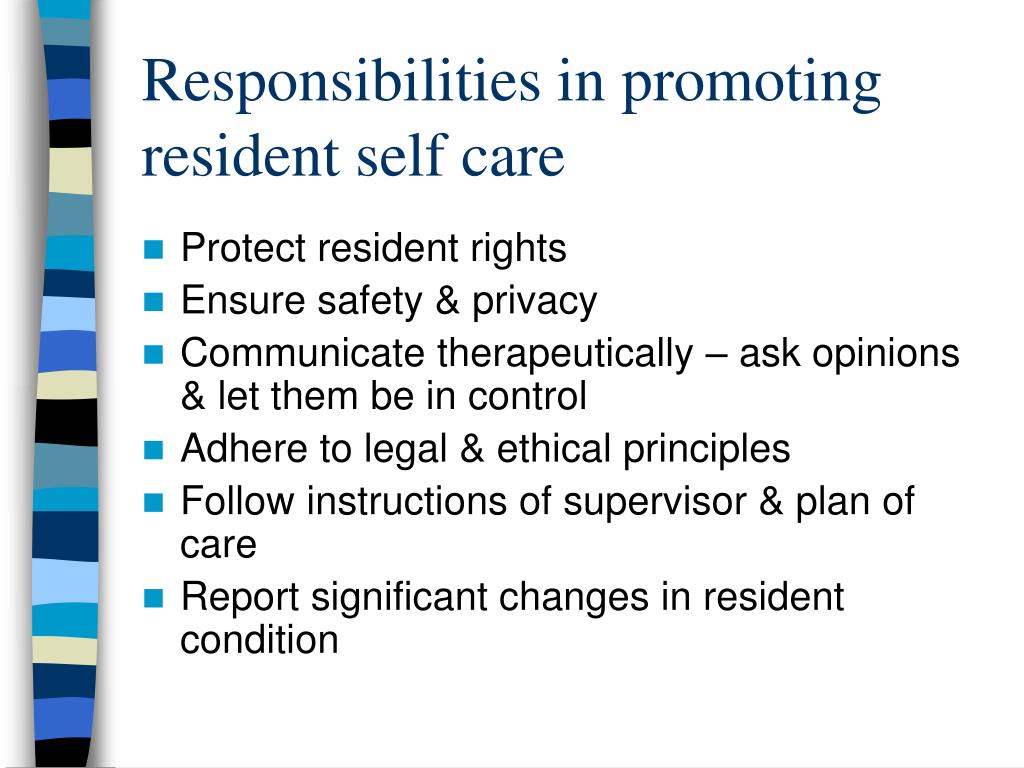 Responsibilities in promoting resident self care

- Protect resident rights
- Ensure safety & privacy
- Communicate therapeutically – ask opinions & let them be in control
- Adhere to legal & ethical principles
- Follow instructions of supervisor & plan of care
- Report significant changes in resident condition